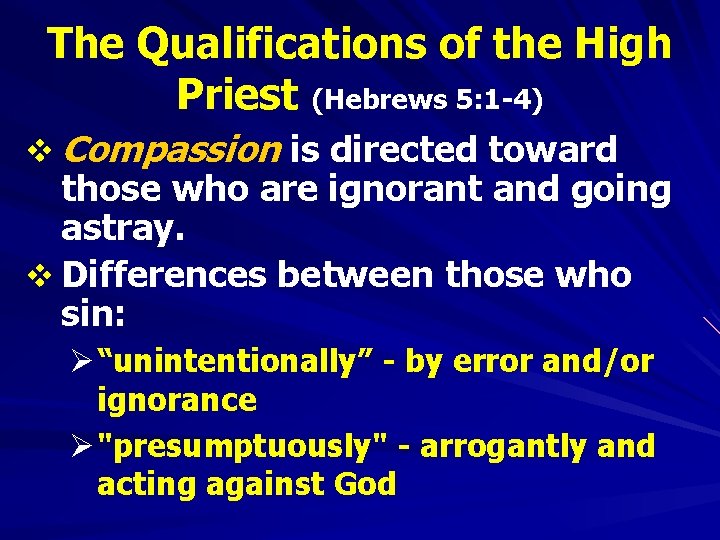 The Qualifications of the High Priest (Hebrews 5:1-4)

❖ Compassion is directed toward those who are ignorant and going astray.

❖ Differences between those who sin:

➢ “unintentionally” - by error and/or ignorance

➢ "presumptuously" - arrogantly and acting against God